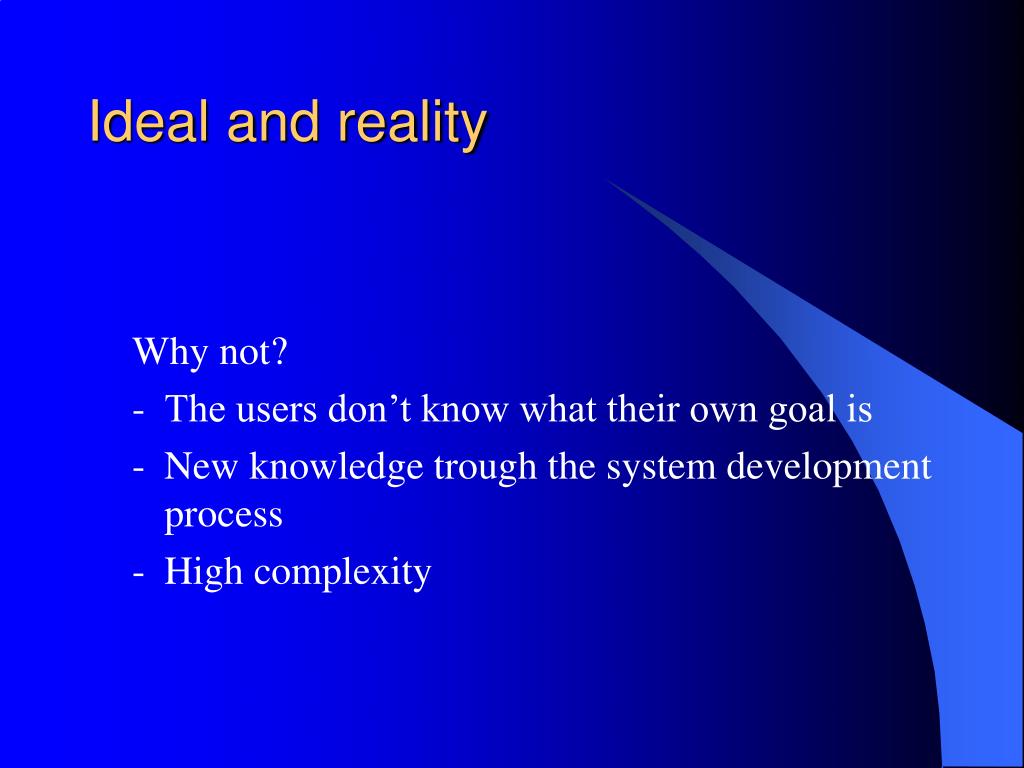 Ideal and reality

Why not?
- The users don’t know what their own goal is
- New knowledge trough the system development process
- High complexity